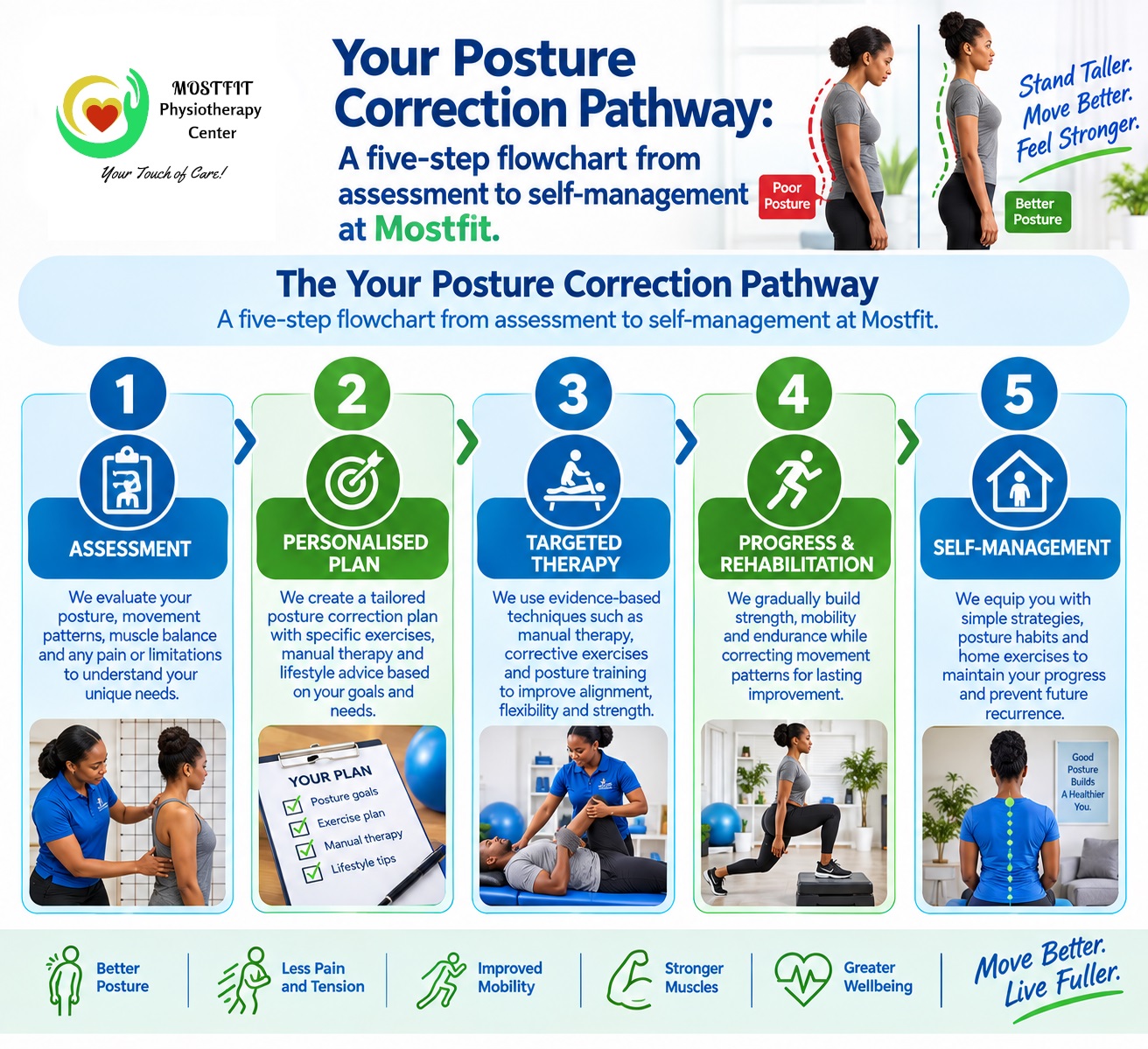 MOSTFIT
Physiotherapy
Center
Your Touch of Care!

Your Posture Correction Pathway:
A five-step flowchart from assessment to self-management at Mostfit.

Poor Posture
Better Posture

Stand Taller. Move Better. Feel Stronger.

The Your Posture Correction Pathway
A five-step flowchart from assessment to self-management at Mostfit.

1
ASSESSMENT
We evaluate your posture, movement patterns, muscle balance and any pain or limitations to understand your unique needs.

2
PERSONALISED PLAN
We create a tailored posture correction plan with specific exercises, manual therapy and lifestyle advice based on your goals and needs.

YOUR PLAN
Posture goals
Exercise plan
Manual therapy
Lifestyle tips

3
TARGETED THERAPY
We use evidence-based techniques such as manual therapy, corrective exercises and posture training to improve alignment, flexibility and strength.

4
PROGRESS & REHABILITATION
We gradually build strength, mobility and endurance while correcting movement patterns for lasting improvement.

5
SELF-MANAGEMENT
We equip you with simple strategies, posture habits and home exercises to maintain your progress and prevent future recurrence.

Good Posture Builds A Healthier You.

Better Posture
Less Pain and Tension
Improved Mobility
Stronger Muscles
Greater Wellbeing
Move Better. Live Fuller.